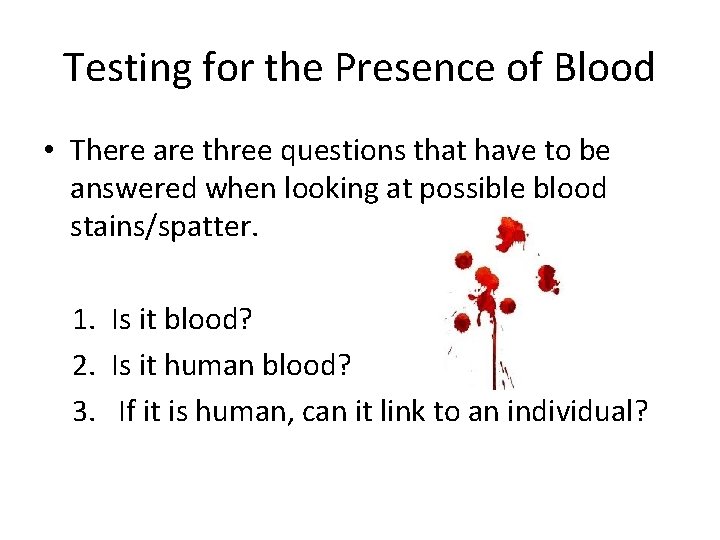 Testing for the Presence of Blood

• There are three questions that have to be answered when looking at possible blood stains/spatter.

1. Is it blood?
2. Is it human blood?
3. If it is human, can it link to an individual?